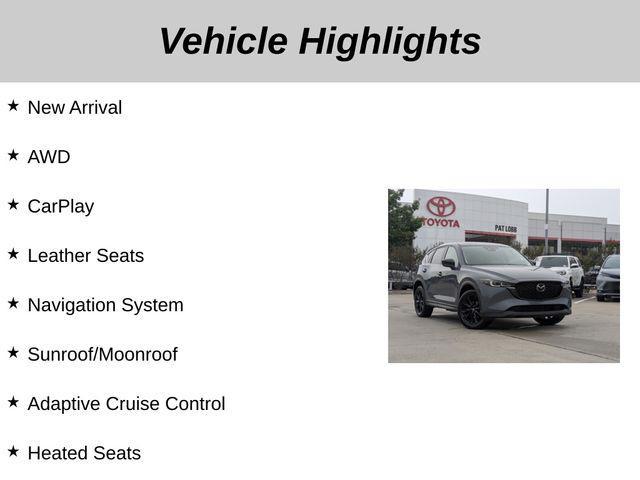 Vehicle Highlights

★ New Arrival

★ AWD

★ CarPlay

★ Leather Seats

★ Navigation System

★ Sunroof/Moonroof

★ Adaptive Cruise Control

★ Heated Seats

TOYOTA

PAT LOBB